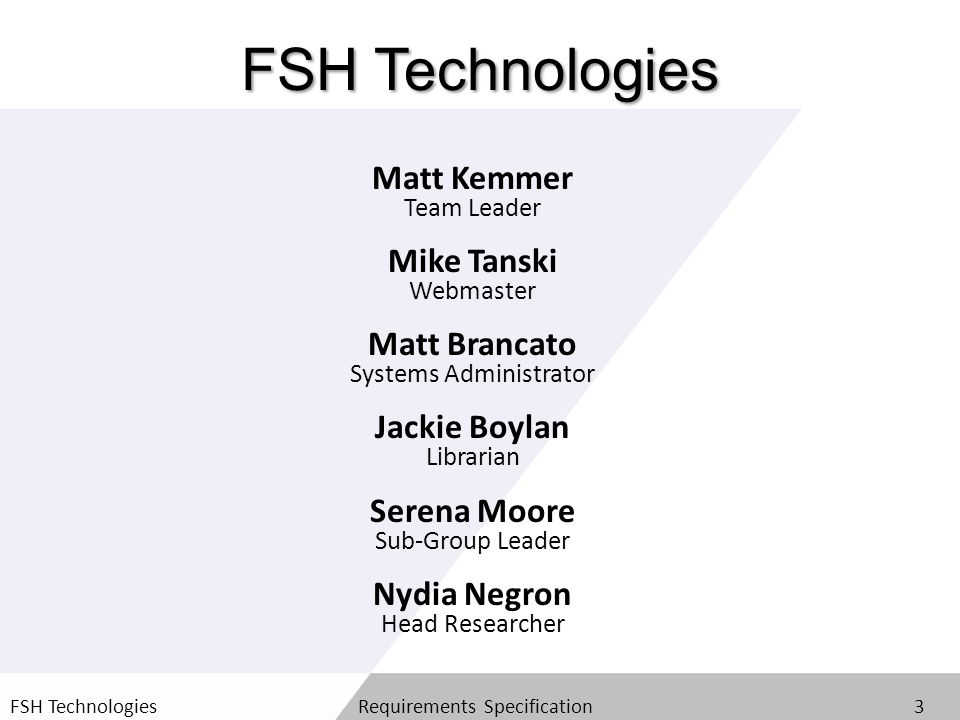 FSH Technologies

Matt Kemmer
Team Leader

Mike Tanski
Webmaster

Matt Brancato
Systems Administrator

Jackie Boylan
Librarian

Serena Moore
Sub-Group Leader

Nydia Negron
Head Researcher

FSH Technologies

Requirements Specification

3